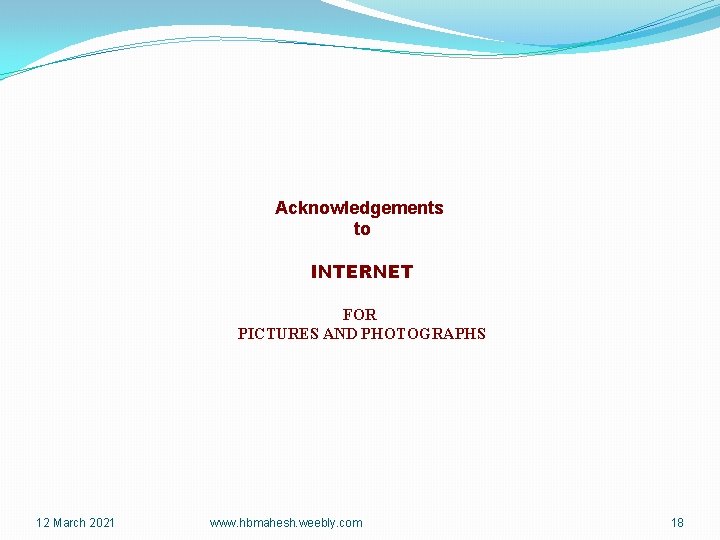 Acknowledgements
to

INTERNET

FOR
PICTURES AND PHOTOGRAPHS

12 March 2021

www.hbmahesh.weebly.com

18